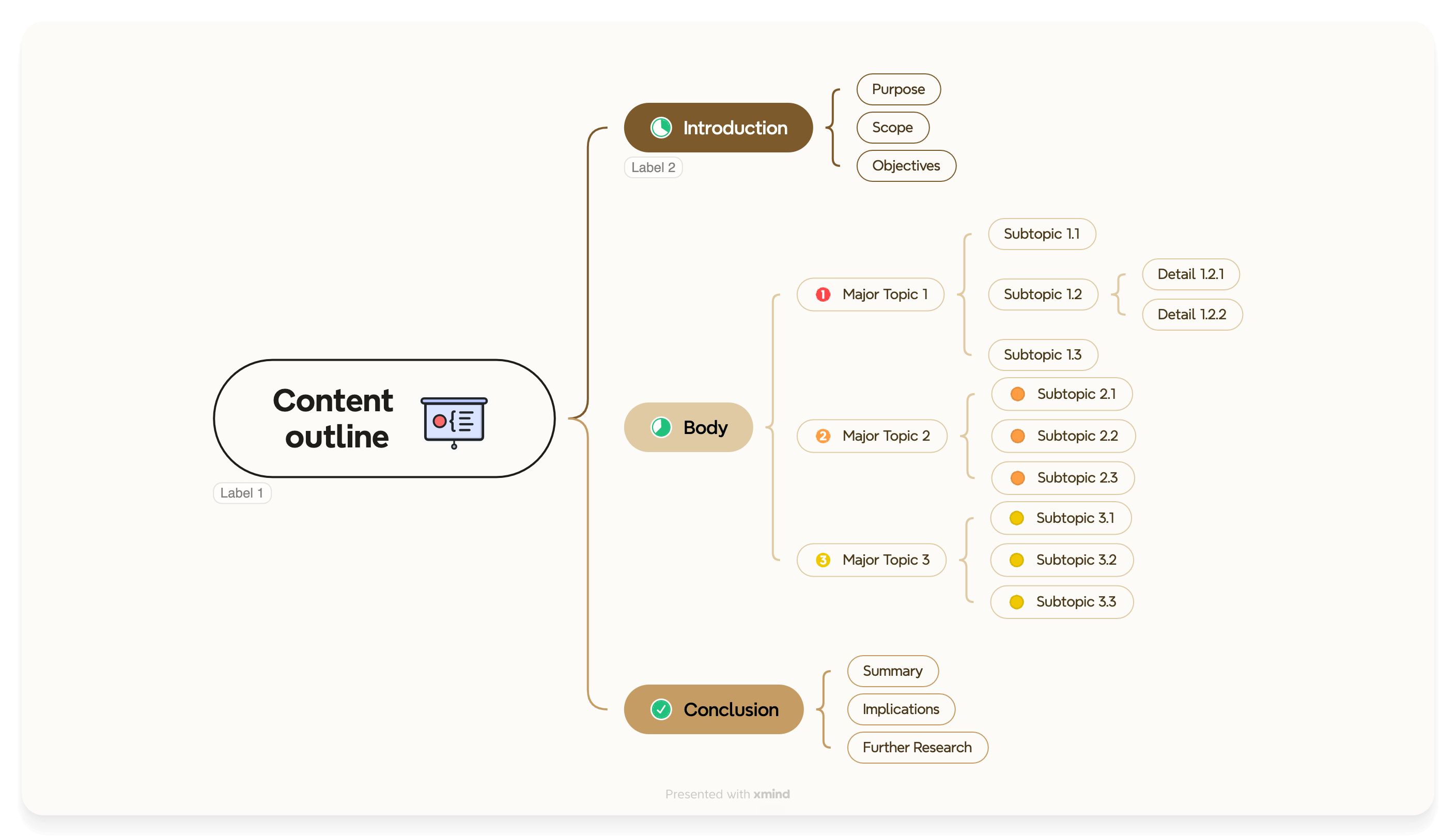 Content outline

Label 1

Introduction

Label 2

Purpose

Scope

Objectives

Body

1 Major Topic 1

Subtopic 1.1

Subtopic 1.2

Detail 1.2.1

Detail 1.2.2

Subtopic 1.3

2 Major Topic 2

Subtopic 2.1

Subtopic 2.2

Subtopic 2.3

3 Major Topic 3

Subtopic 3.1

Subtopic 3.2

Subtopic 3.3

Conclusion

Summary

Implications

Further Research

Presented with xmind